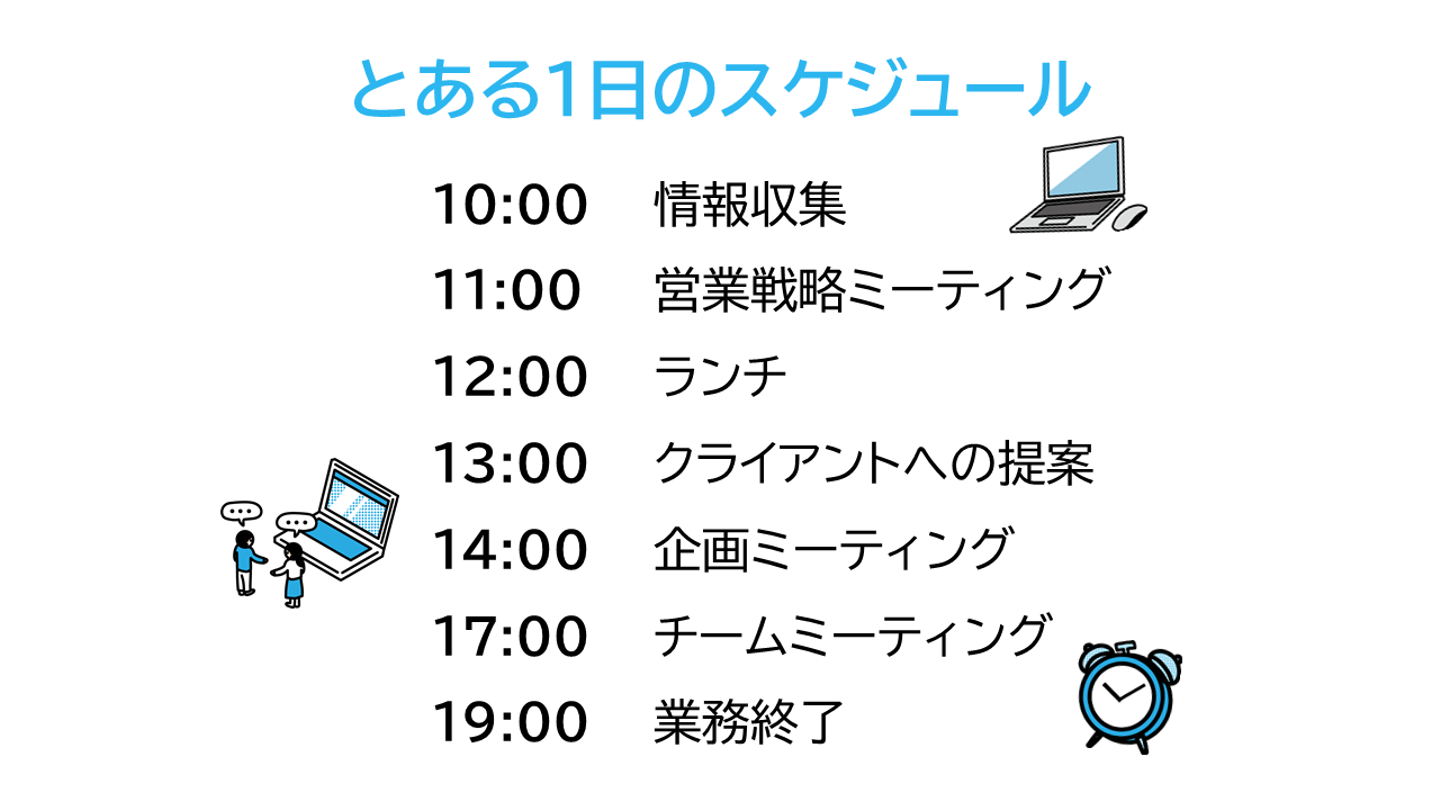 とある1日のスケジュール

10:00　情報収集
11:00　営業戦略ミーティング
12:00　ランチ
13:00　クライアントへの提案
14:00　企画ミーティング
17:00　チームミーティング
19:00　業務終了